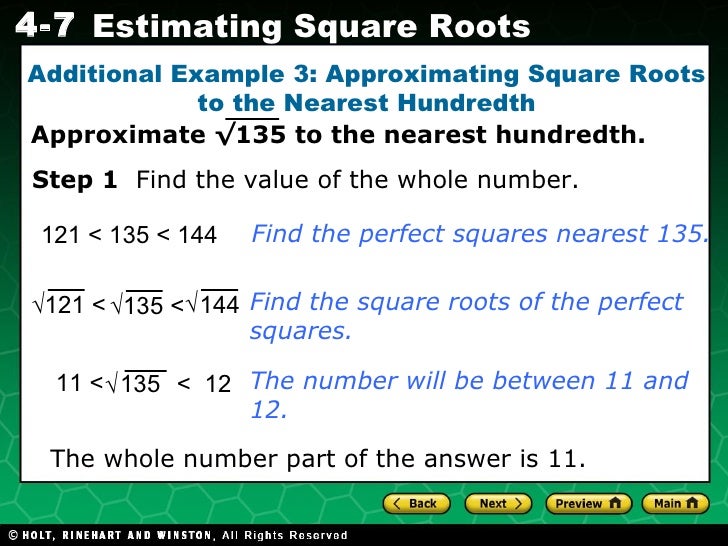 4-7 Estimating Square Roots

Additional Example 3: Approximating Square Roots to the Nearest Hundredth

Approximate $\sqrt{135}$ to the nearest hundredth.

Step 1 Find the value of the whole number.

$121 < 135 < 144$ Find the perfect squares nearest 135.

$\sqrt{121} < \sqrt{135} < \sqrt{144}$ Find the square roots of the perfect squares.

$11 < \sqrt{135} < 12$ The number will be between 11 and 12.

The whole number part of the answer is 11.

Back Next Preview Main

© HOLT, RINEHART AND WINSTON, All Rights Reserved